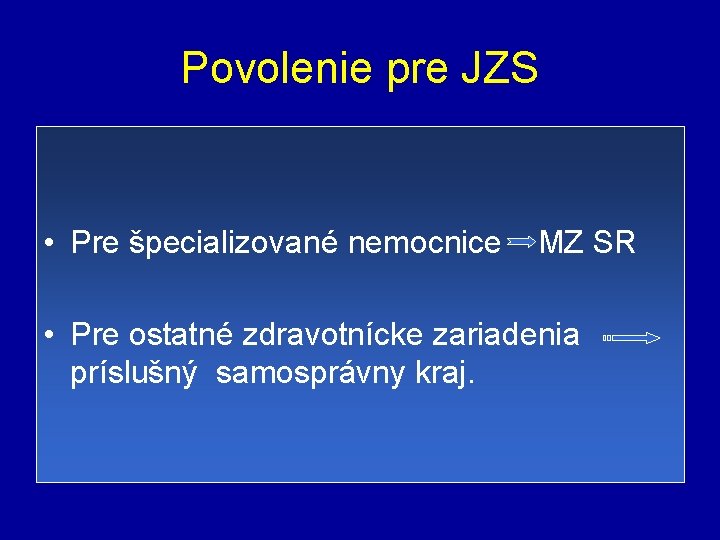 Povolenie pre JZS

• Pre špecializované nemocnice → MZ SR

• Pre ostatné zdravotnícke zariadenia → príslušný samosprávny kraj.